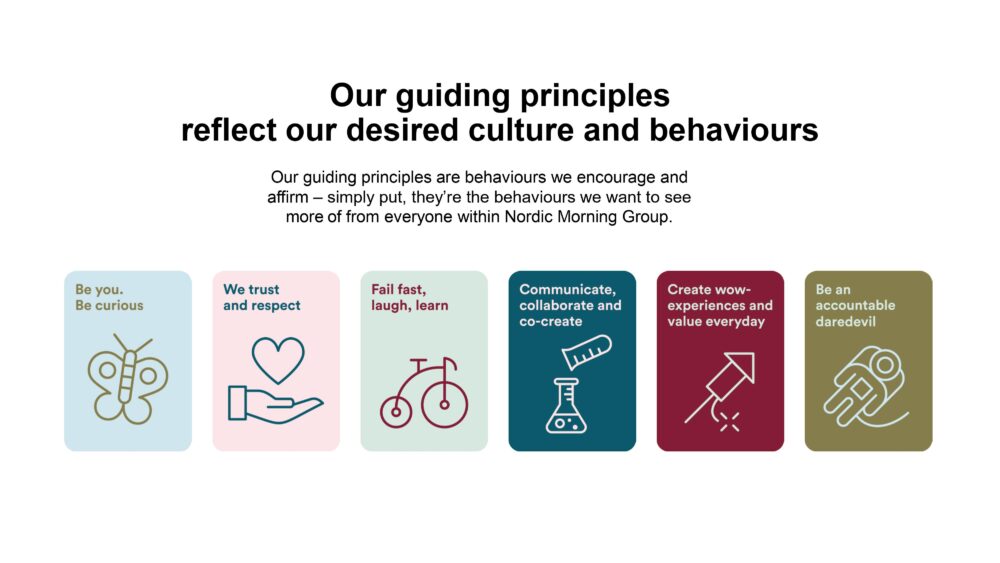 Our guiding principles
reflect our desired culture and behaviours

Our guiding principles are behaviours we encourage and affirm – simply put, they're the behaviours we want to see more of from everyone within Nordic Morning Group.

Be you. Be curious

We trust and respect

Fail fast, laugh, learn

Communicate, collaborate and co-create

Create wow-experiences and value everyday

Be an accountable daredevil